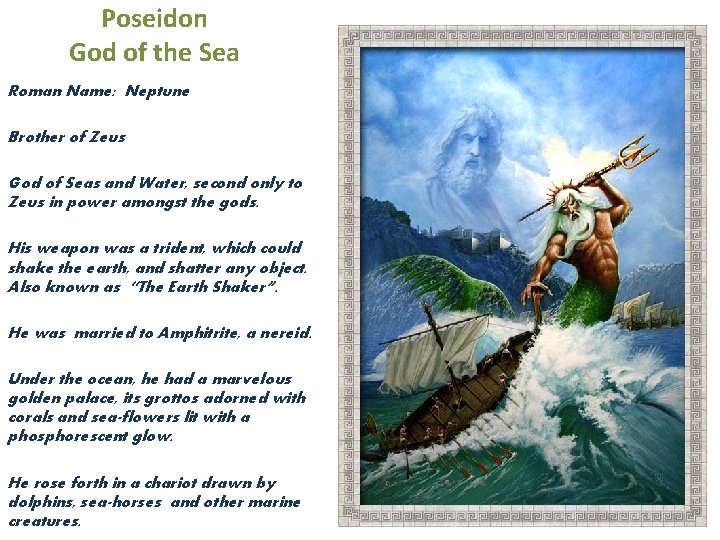 Poseidon
God of the Sea

Roman Name: Neptune

Brother of Zeus

God of Seas and Water, second only to Zeus in power amongst the gods.

His weapon was a trident, which could shake the earth, and shatter any object. Also known as "The Earth Shaker".

He was married to Amphitrite, a nereid.

Under the ocean, he had a marvelous golden palace, its grottos adorned with corals and sea-flowers lit with a phosphorescent glow.

He rose forth in a chariot drawn by dolphins, sea-horses and other marine creatures.